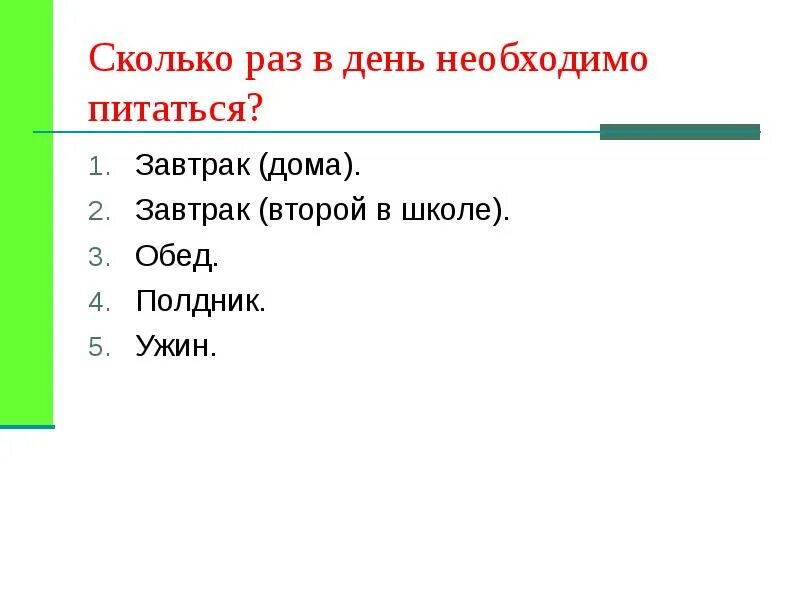 Сколько раз в день необходимо питаться?

1. Завтрак (дома).
2. Завтрак (второй в школе).
3. Обед.
4. Полдник.
5. Ужин.